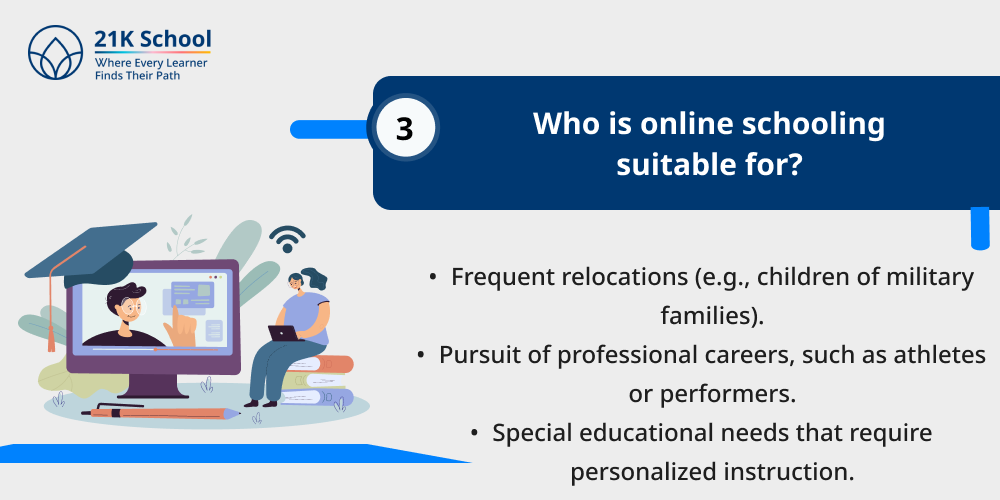 21K School
Where Every Learner Finds Their Path

3

Who is online schooling suitable for?

• Frequent relocations (e.g., children of military families).
• Pursuit of professional careers, such as athletes or performers.
• Special educational needs that require personalized instruction.